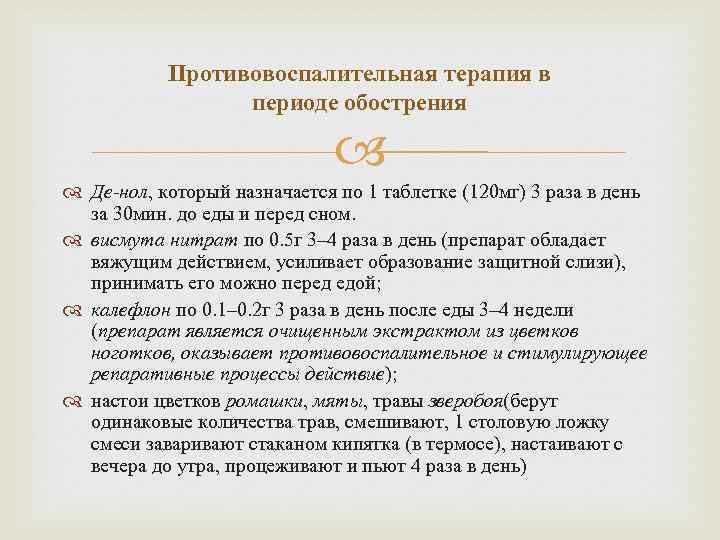 Противовоспалительная терапия в периоде обострения

Де-нол, который назначается по 1 таблетке (120мг) 3 раза в день за 30мин. до еды и перед сном.

висмута нитрат по 0.5г 3–4 раза в день (препарат обладает вяжущим действием, усиливает образование защитной слизи), принимать его можно перед едой;

калефлон по 0.1–0.2г 3 раза в день после еды 3–4 недели (препарат является очищенным экстрактом из цветков ноготков, оказывает противовоспалительное и стимулирующее репаративные процессы действие);

настои цветков ромашки, мяты, травы зверобоя(берут одинаковые количества трав, смешивают, 1 столовую ложку смеси заваривают стаканом кипятка (в термосе), настаивают с вечера до утра, процеживают и пьют 4 раза в день)